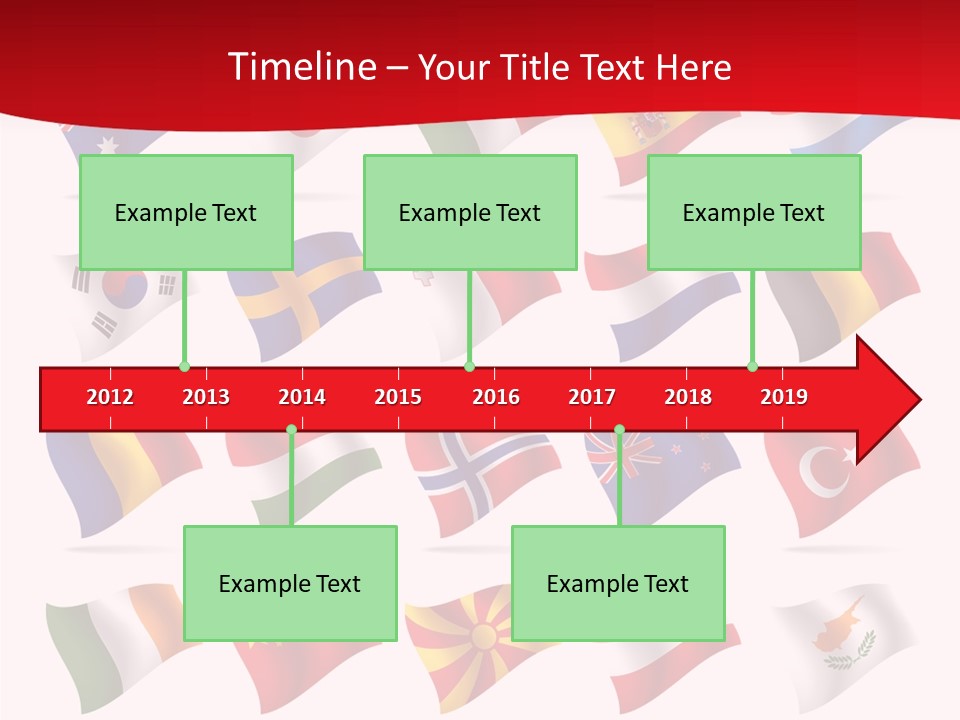 Timeline – Your Title Text Here

Example Text

Example Text

Example Text

2012 2013 2014 2015 2016 2017 2018 2019

Example Text

Example Text